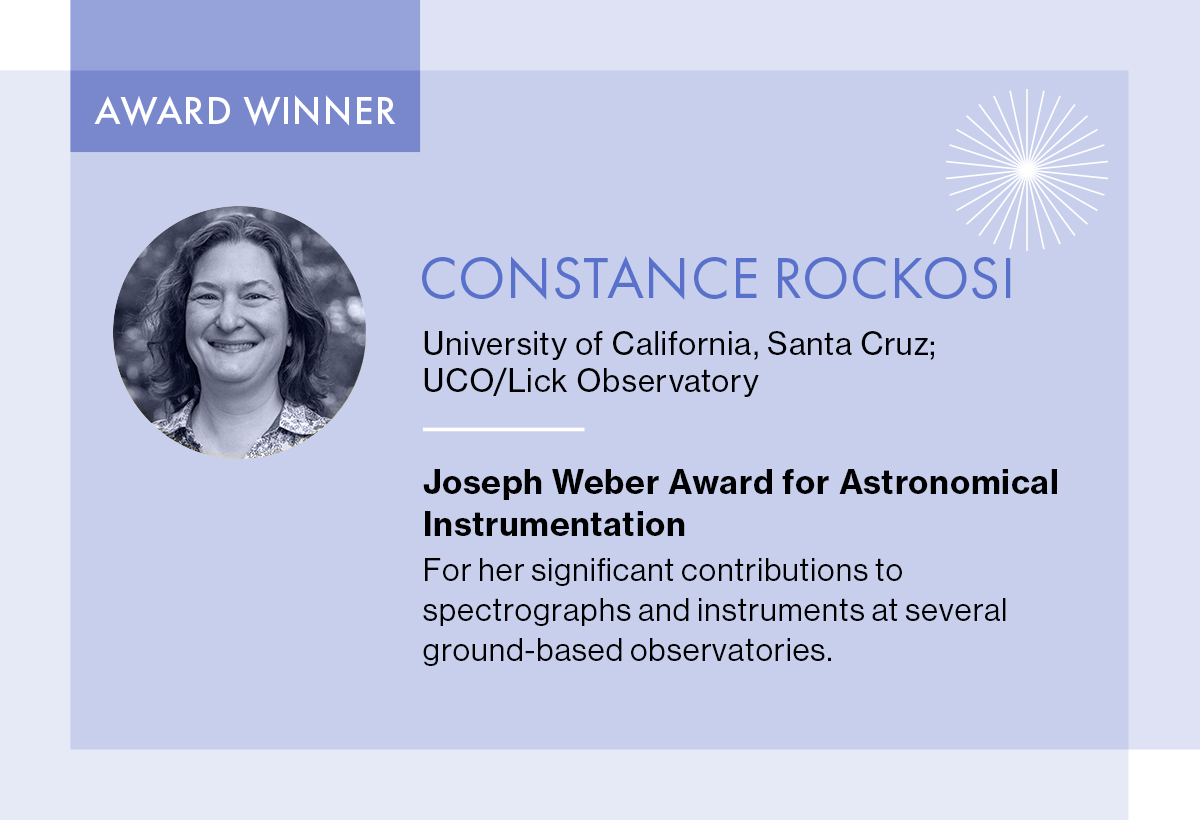 AWARD WINNER

CONSTANCE ROCKOSI

University of California, Santa Cruz; UCO/Lick Observatory

Joseph Weber Award for Astronomical Instrumentation

For her significant contributions to spectrographs and instruments at several ground-based observatories.